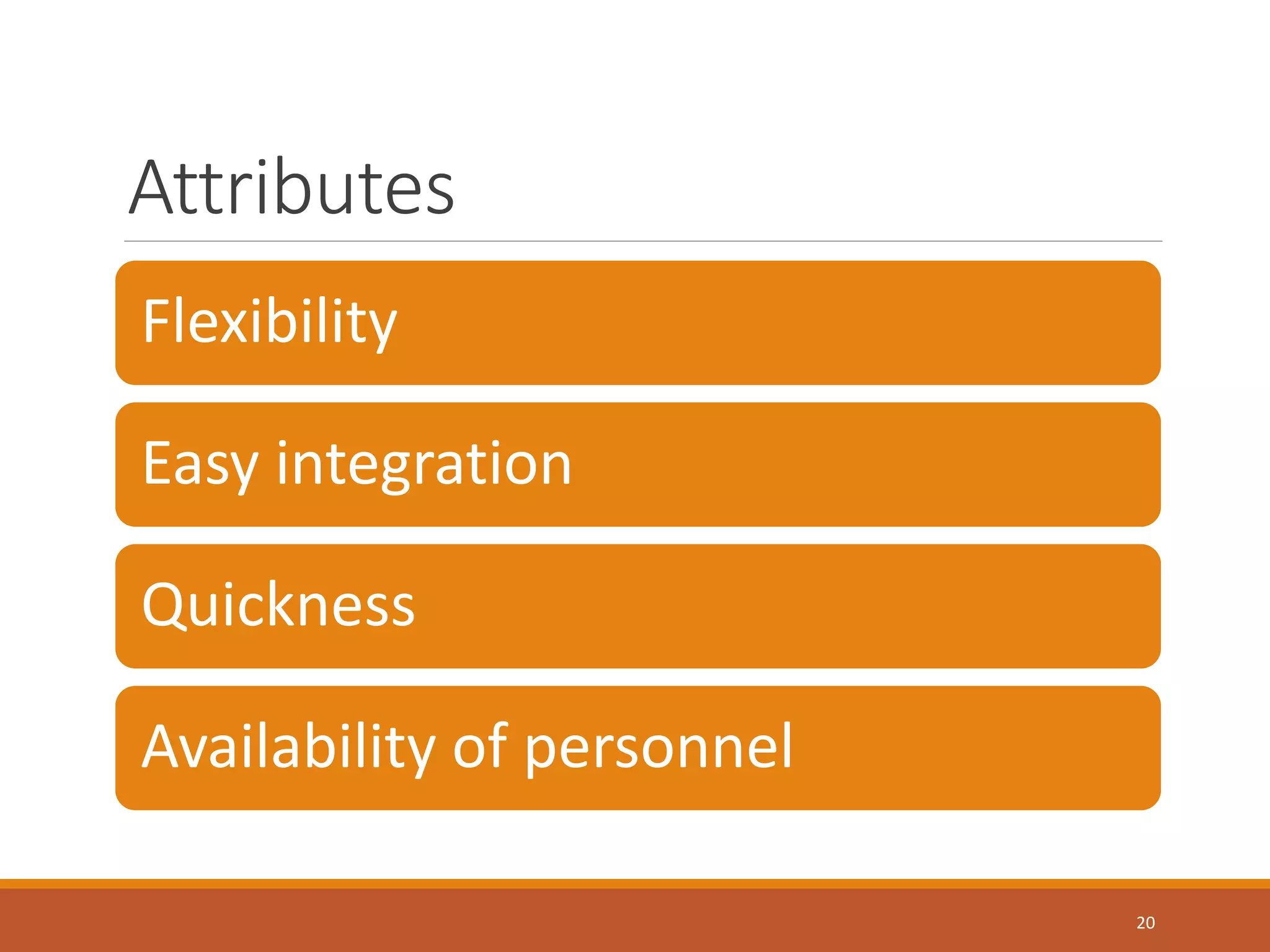 Attributes

Flexibility

Easy integration

Quickness

Availability of personnel

20